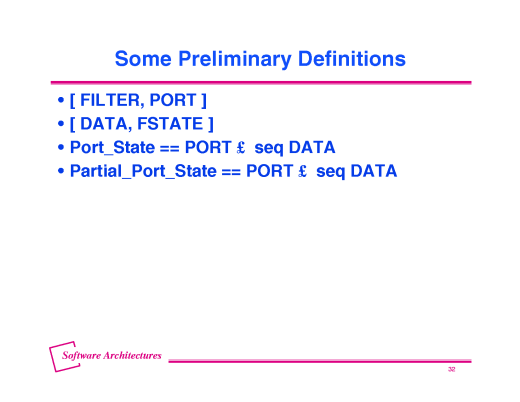 Some Preliminary Definitions

• [ FILTER, PORT ]
• [ DATA, FSTATE ]
• Port_State == PORT £ seq DATA
• Partial_Port_State == PORT £ seq DATA

Software Architectures

32